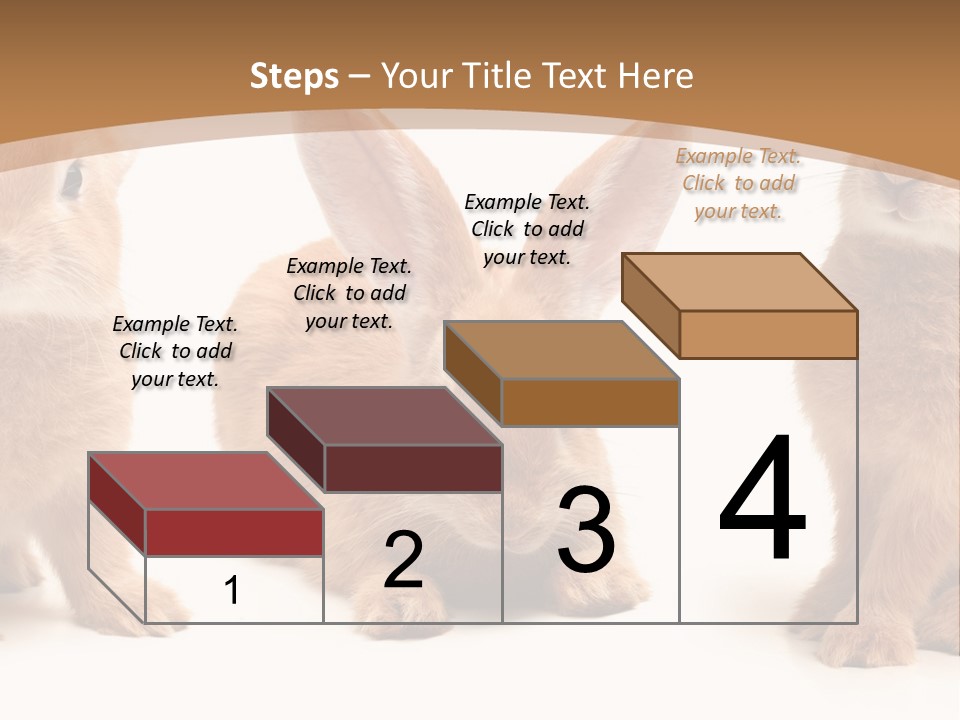 Steps – Your Title Text Here

Example Text. Click to add your text.

Example Text. Click to add your text.

Example Text. Click to add your text.

Example Text. Click to add your text.

1

2

3

4